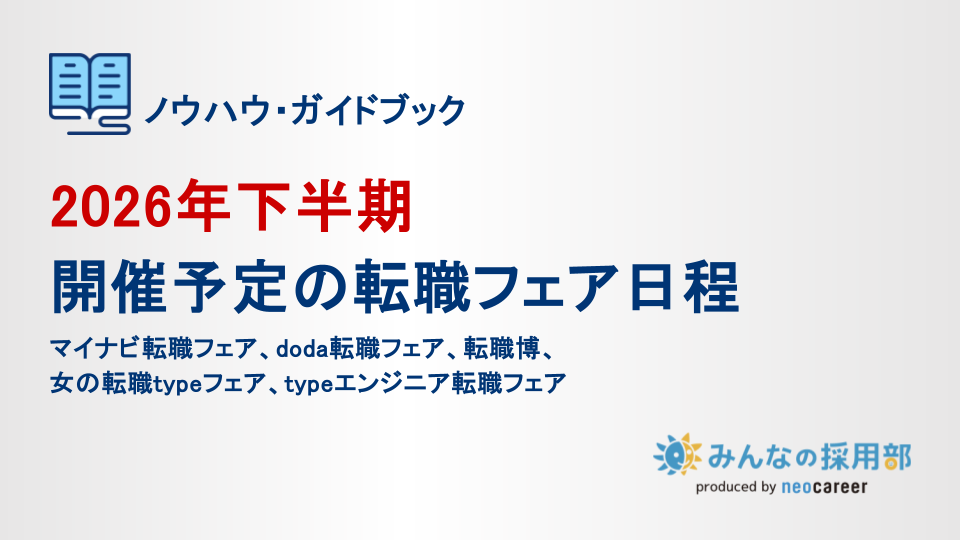 ノウハウ・ガイドブック

2026年下半期
開催予定の転職フェア日程

マイナビ転職フェア、doda転職フェア、転職博、女の転職typeフェア、typeエンジニア転職フェア

みんなの採用部
produced by neocareer